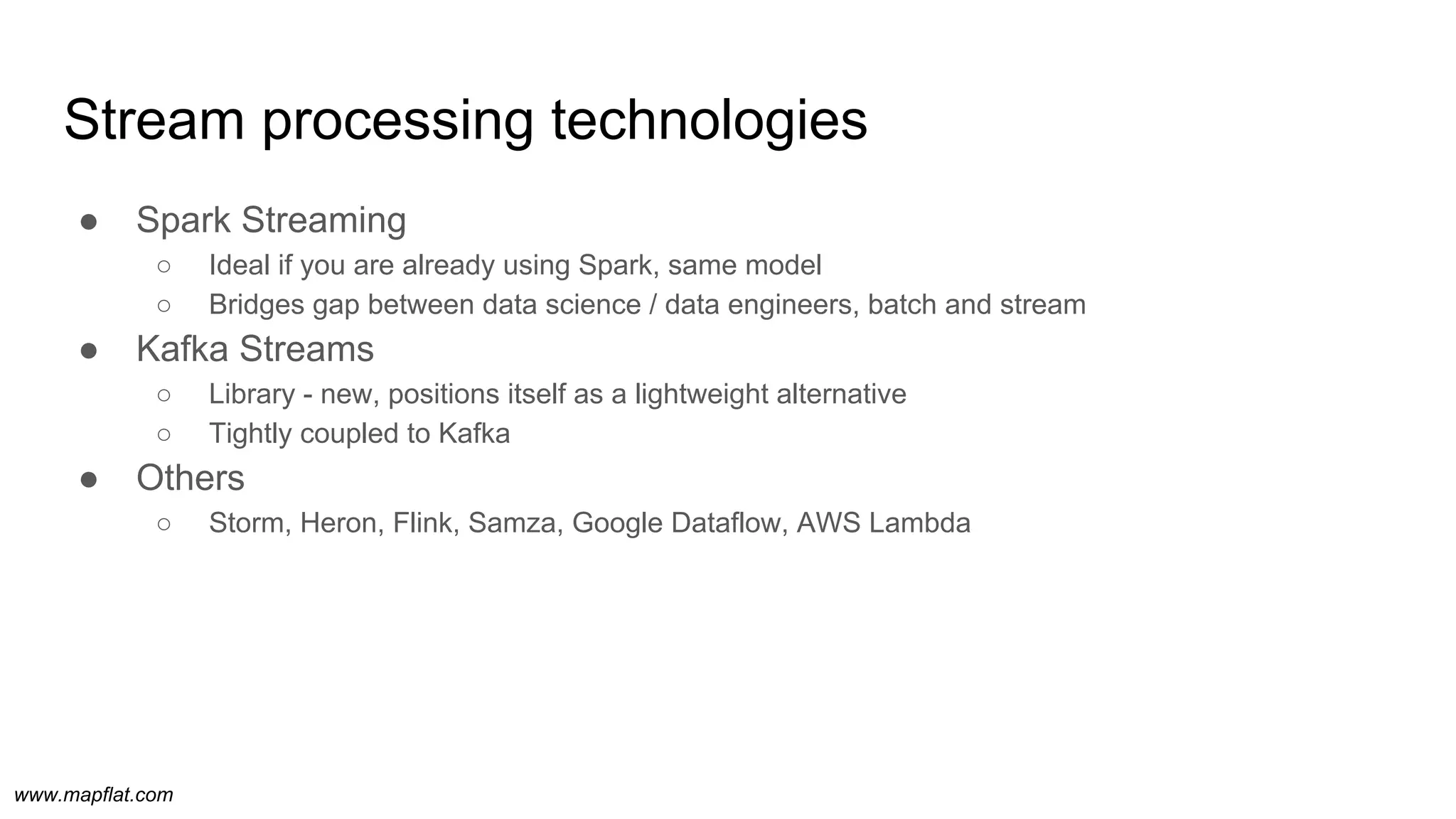 Stream processing technologies

● Spark Streaming
 ○ Ideal if you are already using Spark, same model
 ○ Bridges gap between data science / data engineers, batch and stream
● Kafka Streams
 ○ Library - new, positions itself as a lightweight alternative
 ○ Tightly coupled to Kafka
● Others
 ○ Storm, Heron, Flink, Samza, Google Dataflow, AWS Lambda

www.mapflat.com